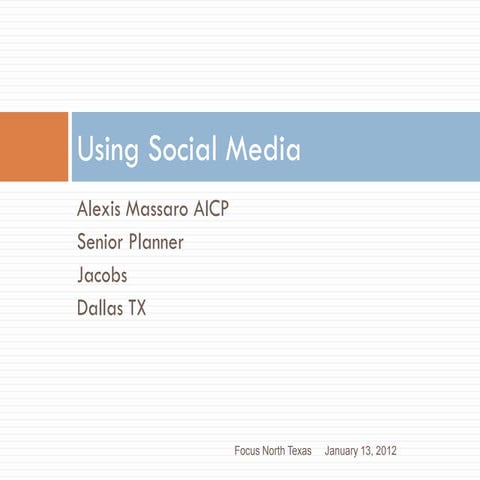 Using Social Media

Alexis Massaro AICP
Senior Planner
Jacobs
Dallas TX

Focus North Texas January 13, 2012